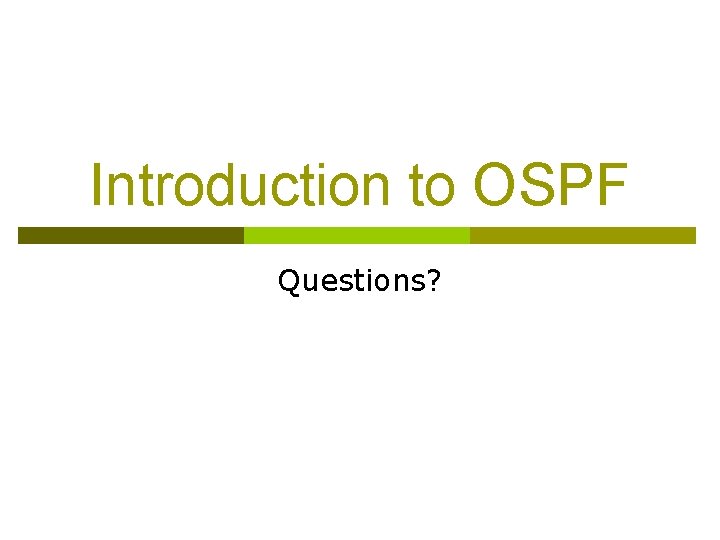 Introduction to OSPF

Questions?